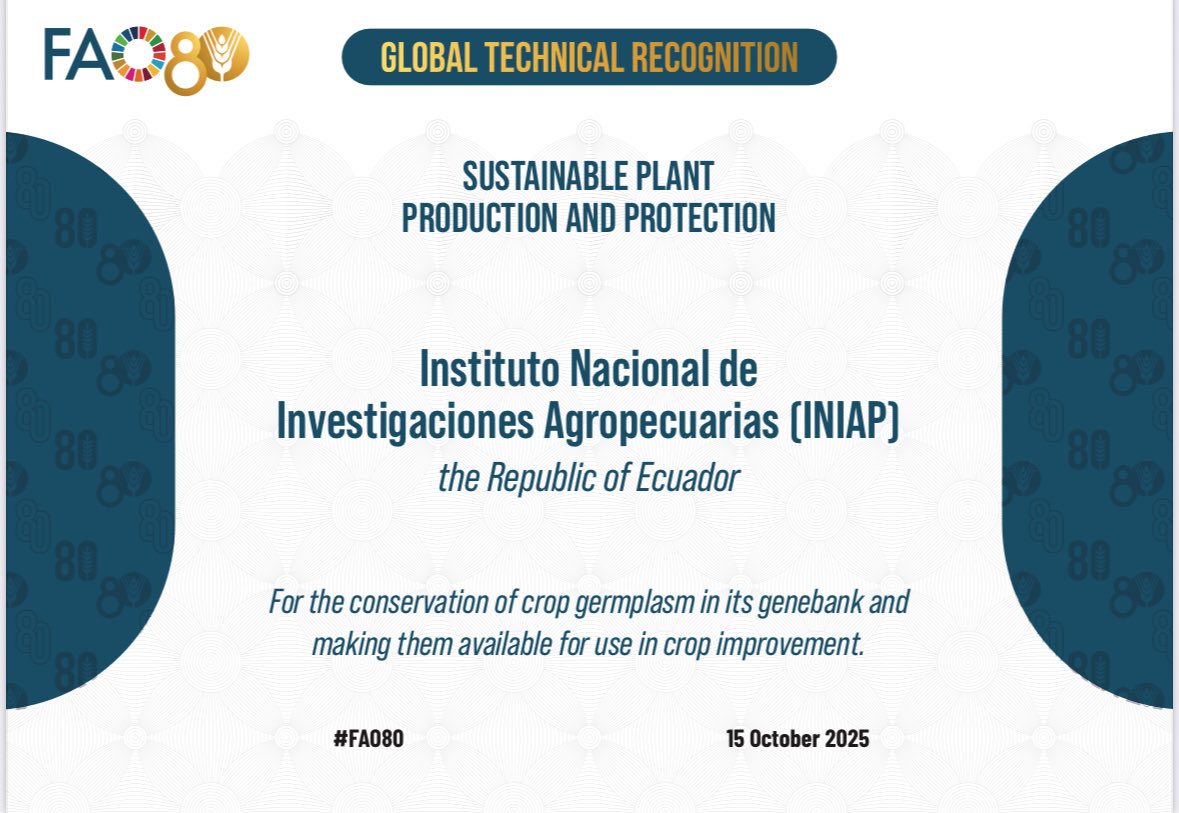 FAO80

GLOBAL TECHNICAL RECOGNITION

SUSTAINABLE PLANT PRODUCTION AND PROTECTION

Instituto Nacional de Investigaciones Agropecuarias (INIAP)
the Republic of Ecuador

For the conservation of crop germplasm in its genebank and making them available for use in crop improvement.

#FAO80

15 October 2025